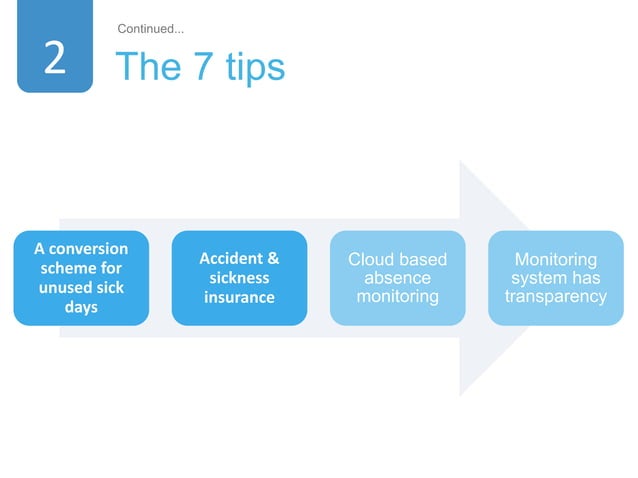 2

Continued...

The 7 tips

A conversion scheme for unused sick days

Accident & sickness insurance

Cloud based absence monitoring

Monitoring system has transparency